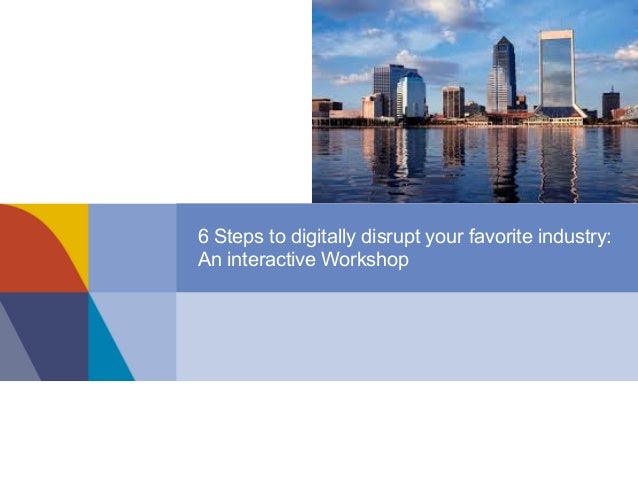 6 Steps to digitally disrupt your favorite industry: An interactive Workshop